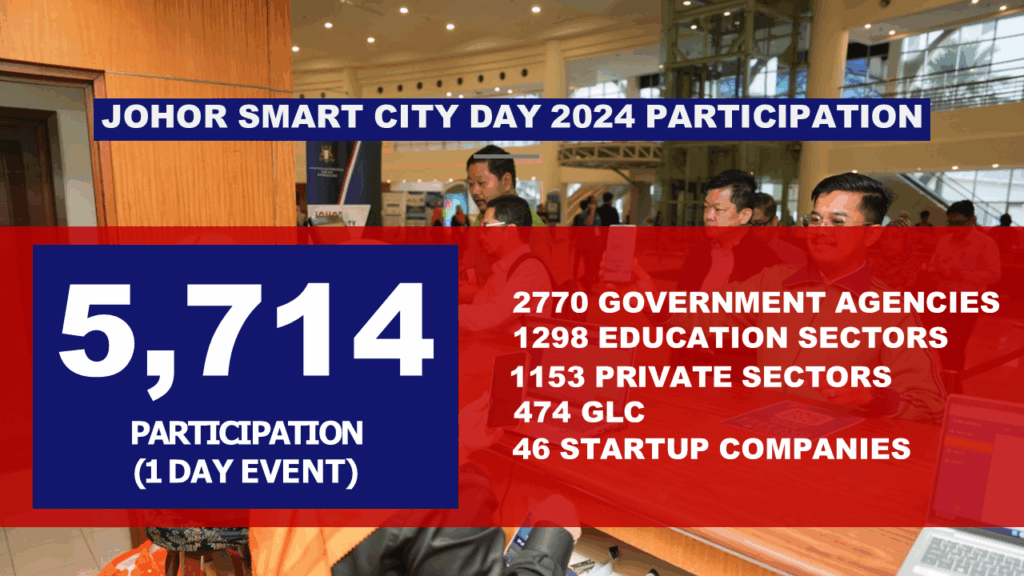 JOHOR SMART CITY DAY 2024 PARTICIPATION

5,714

PARTICIPATION
(1 DAY EVENT)

2770 GOVERNMENT AGENCIES
1298 EDUCATION SECTORS
1153 PRIVATE SECTORS
474 GLC
46 STARTUP COMPANIES